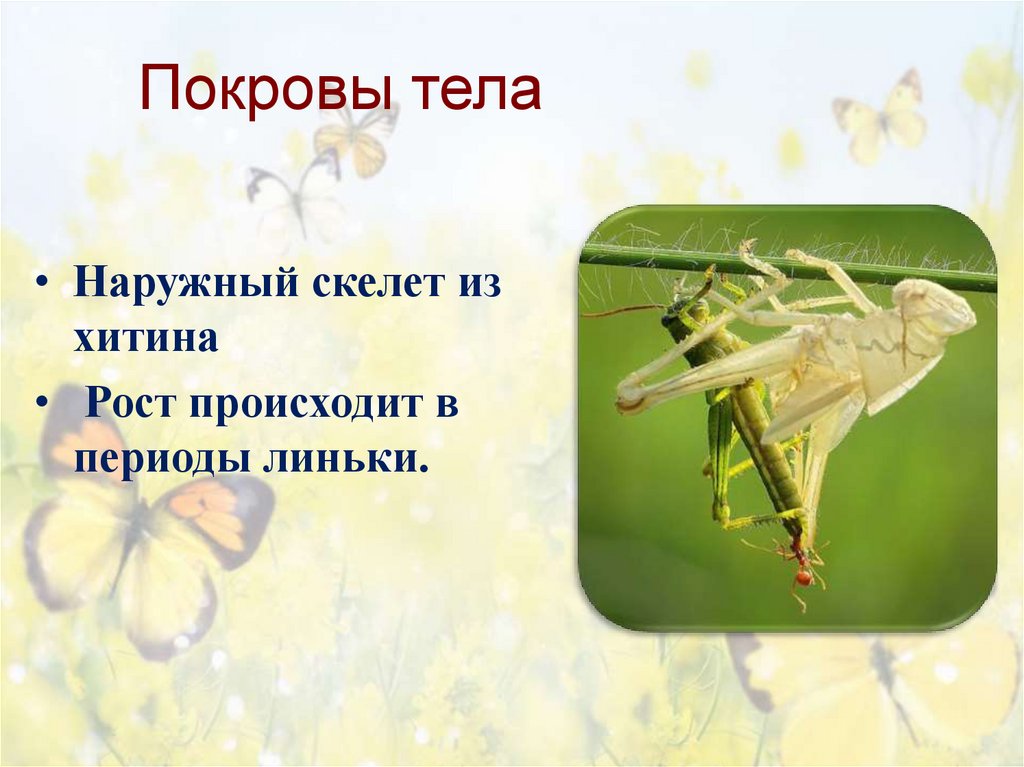 Покровы тела

• Наружный скелет из хитина

• Рост происходит в периоды линьки.